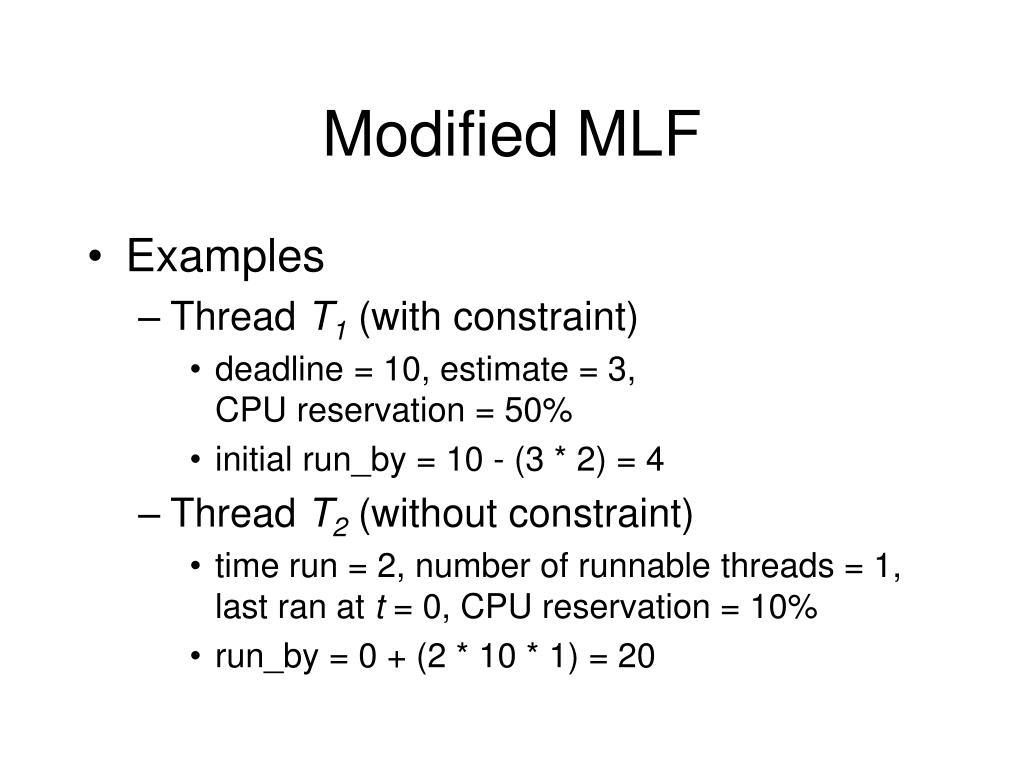 Modified MLF

• Examples
– Thread $T_1$ (with constraint)
• deadline = 10, estimate = 3, CPU reservation = 50%
• initial run_by = 10 - (3 * 2) = 4
– Thread $T_2$ (without constraint)
• time run = 2, number of runnable threads = 1, last ran at $t$ = 0, CPU reservation = 10%
• run_by = 0 + (2 * 10 * 1) = 20